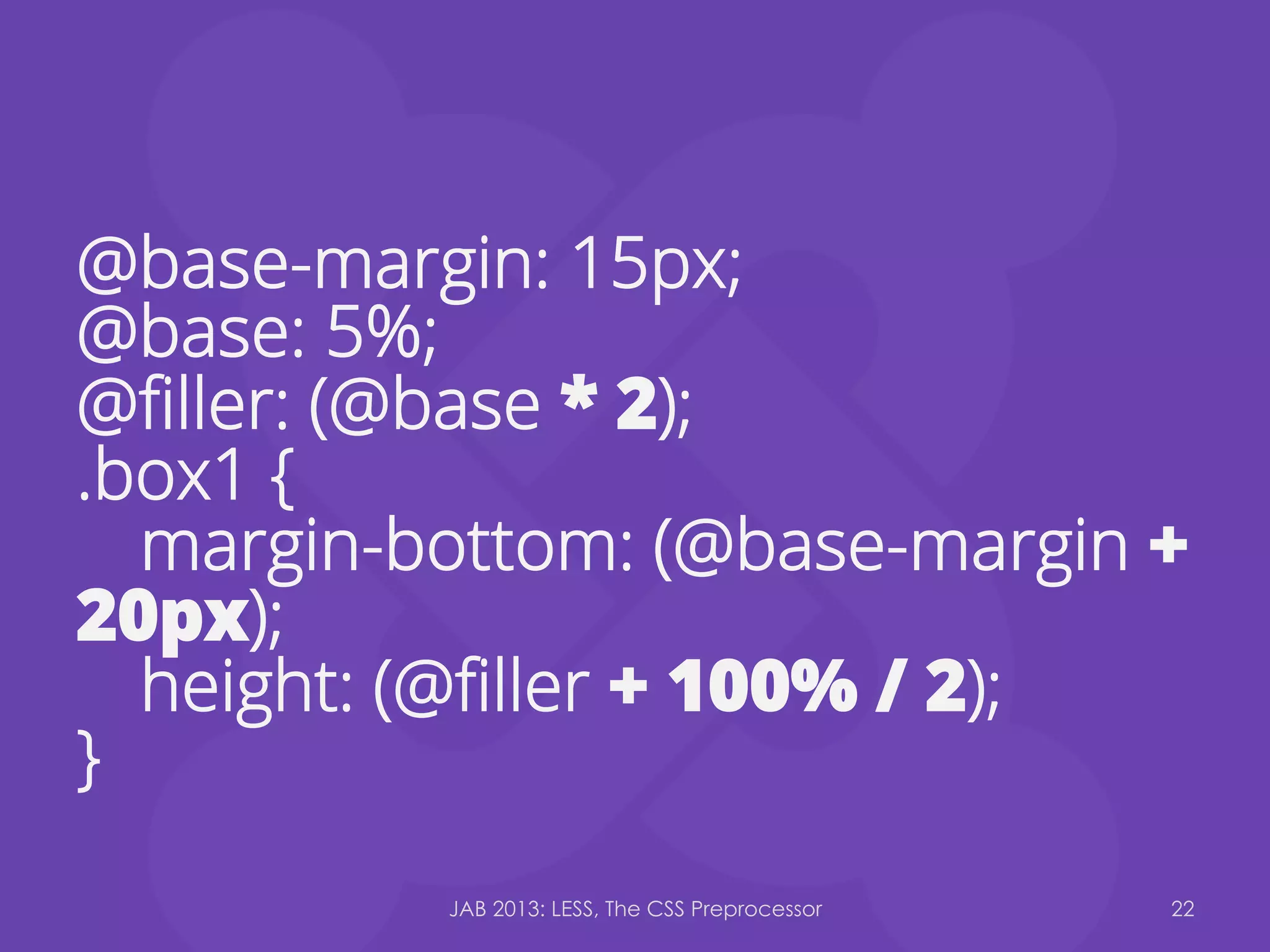 @base-margin: 15px;
@base: 5%;
@filler: (@base * 2);
.box1 {
margin-bottom: (@base-margin + 20px);
height: (@filler + 100% / 2);
}

JAB 2013: LESS, The CSS Preprocessor

22